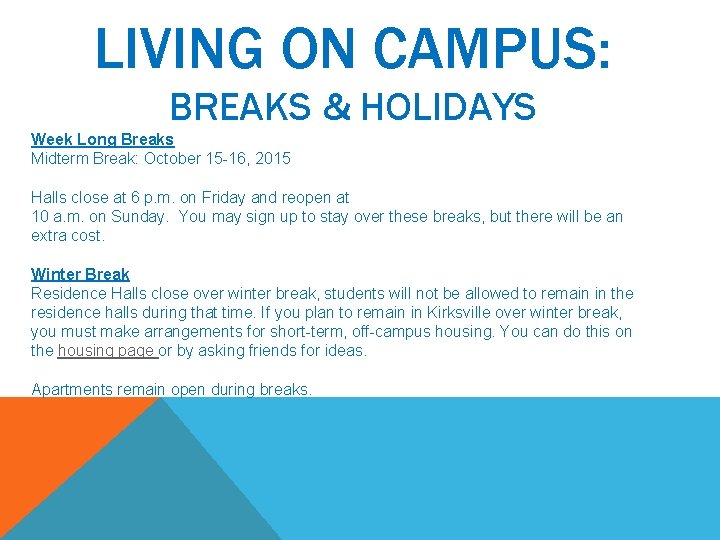 LIVING ON CAMPUS:
BREAKS & HOLIDAYS

Week Long Breaks
Midterm Break: October 15-16, 2015

Halls close at 6 p.m. on Friday and reopen at 10 a.m. on Sunday. You may sign up to stay over these breaks, but there will be an extra cost.

Winter Break
Residence Halls close over winter break, students will not be allowed to remain in the residence halls during that time. If you plan to remain in Kirksville over winter break, you must make arrangements for short-term, off-campus housing. You can do this on the housing page or by asking friends for ideas.

Apartments remain open during breaks.